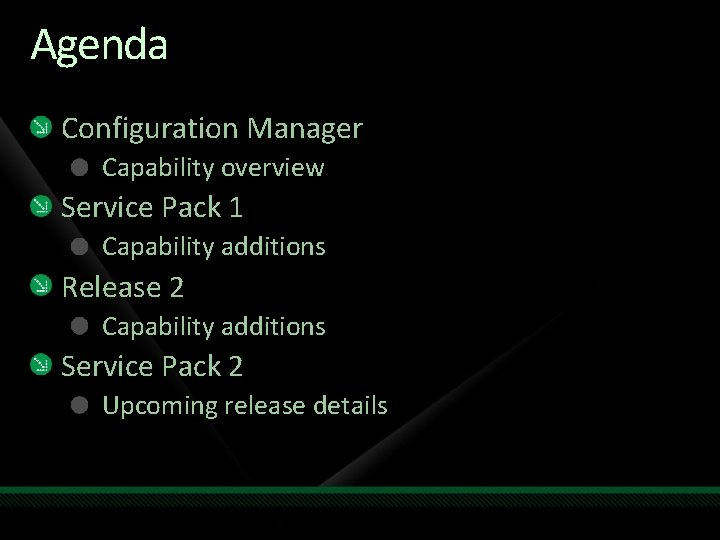 Agenda

Configuration Manager
Capability overview
Service Pack 1
Capability additions
Release 2
Capability additions
Service Pack 2
Upcoming release details